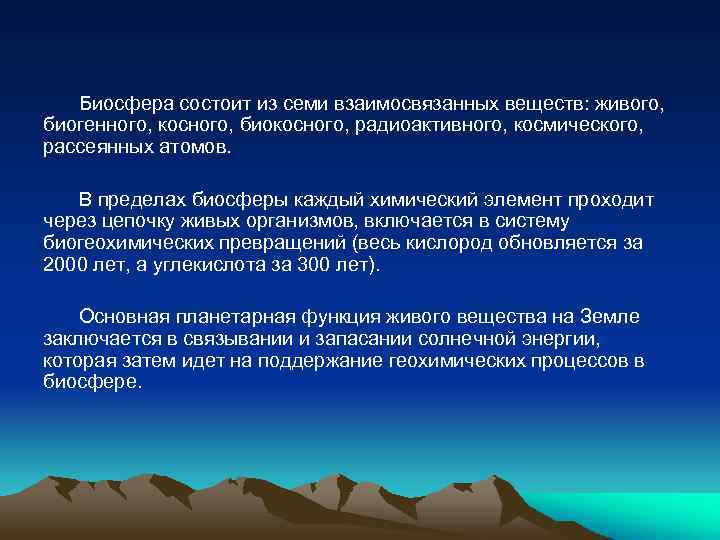 Биосфера состоит из семи взаимосвязанных веществ: живого, биогенного, косного, биокосного, радиоактивного, космического, рассеянных атомов.

В пределах биосферы каждый химический элемент проходит через цепочку живых организмов, включается в систему биогеохимических превращений (весь кислород обновляется за 2000 лет, а углекислота за 300 лет).

Основная планетарная функция живого вещества на Земле заключается в связывании и запасании солнечной энергии, которая затем идет на поддержание геохимических процессов в биосфере.